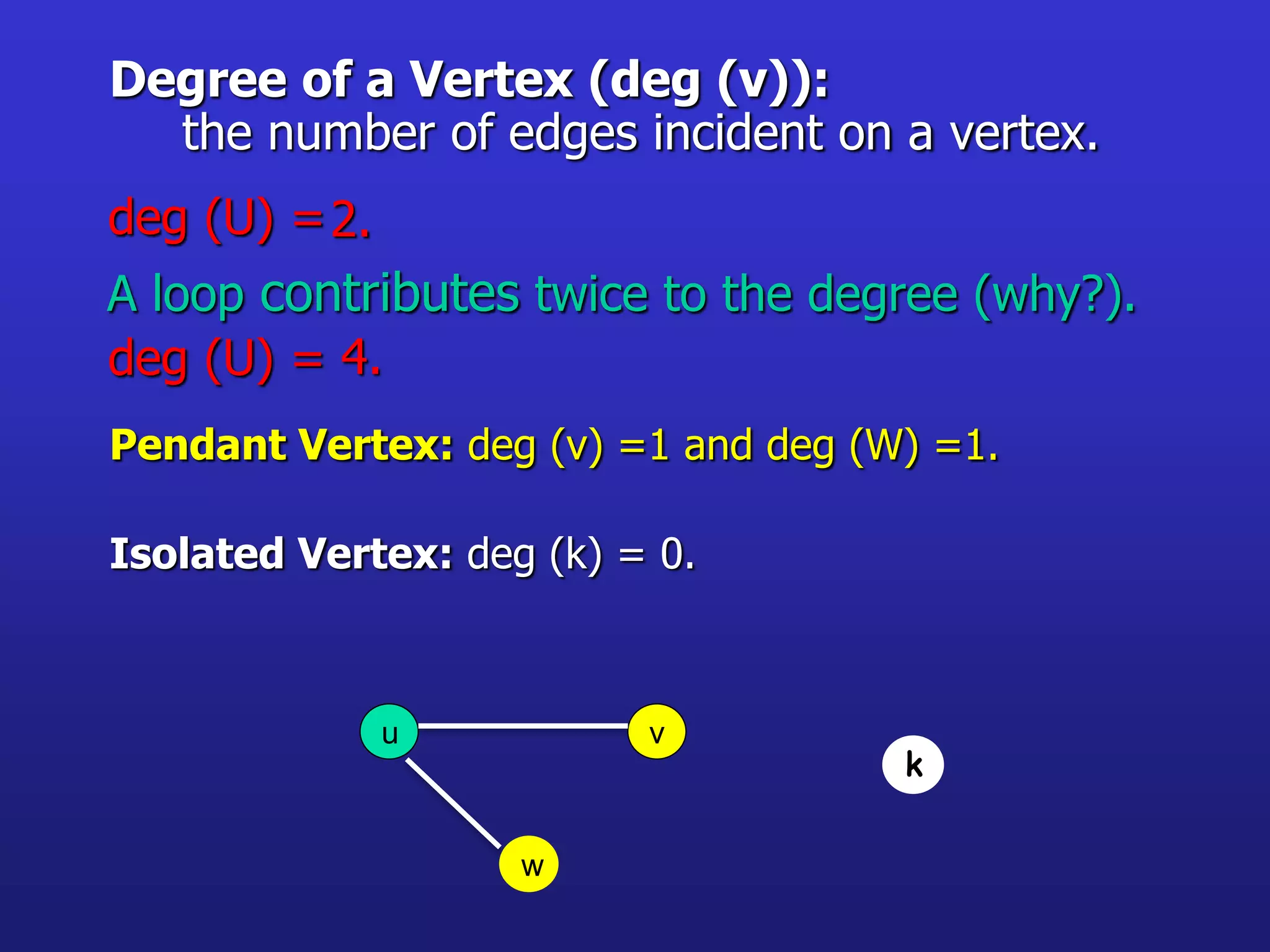 Degree of a Vertex (deg (v)):
the number of edges incident on a vertex.

deg (U) =2.

A loop contributes twice to the degree (why?).

deg (U) = 4.

Pendant Vertex: deg (v) =1 and deg (W) =1.

Isolated Vertex: deg (k) = 0.

u

v

k

w